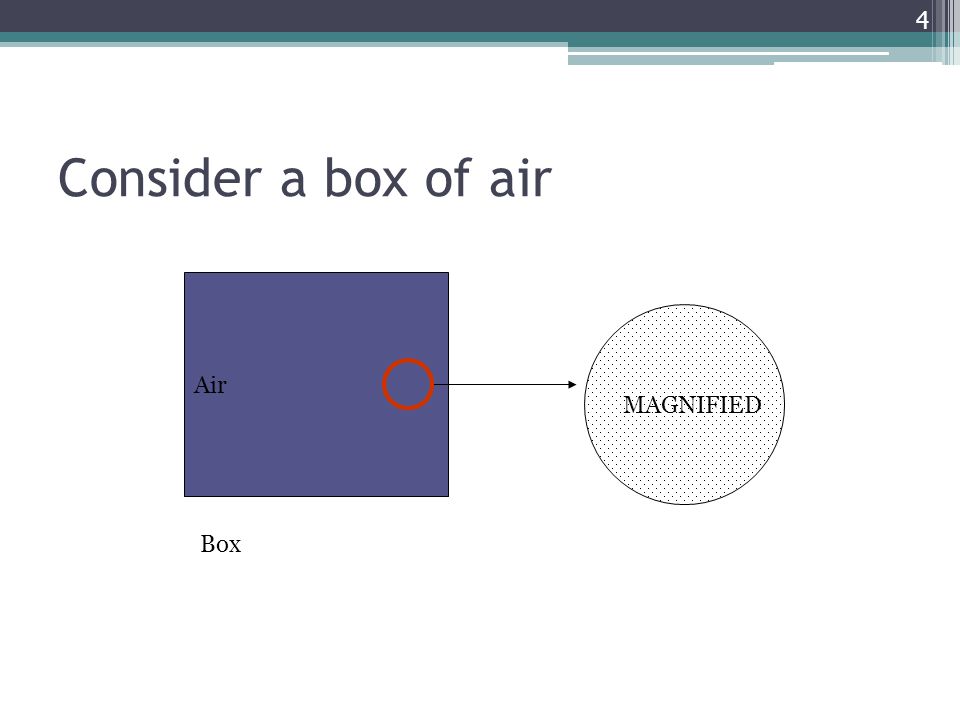 4

Consider a box of air

Air

MAGNIFIED

Box